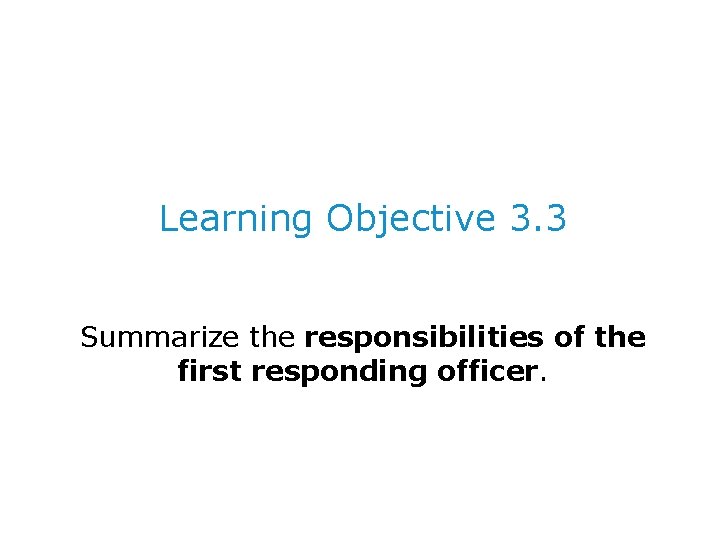 Learning Objective 3.3

Summarize the responsibilities of the first responding officer.